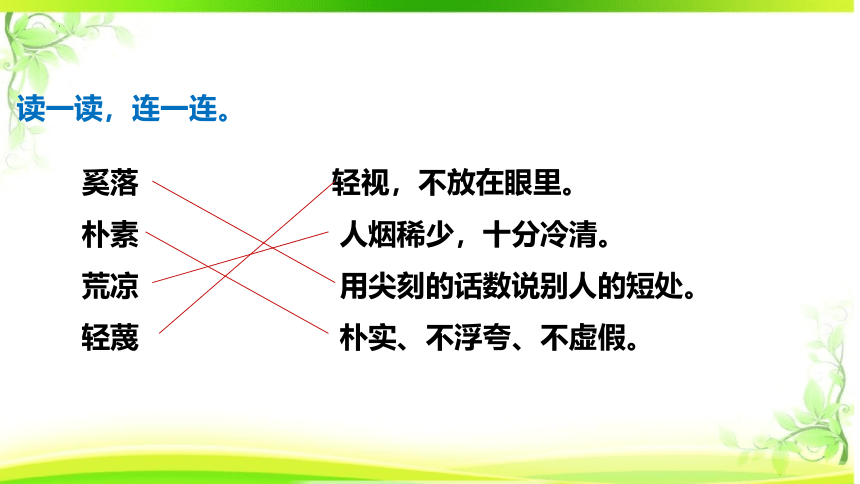 读一读，连一连。

奚落
朴素
荒凉
轻蔑

轻视，不放在眼里。
人烟稀少，十分冷清。
用尖刻的话数说别人的短处。
朴实、不浮夸、不虚假。